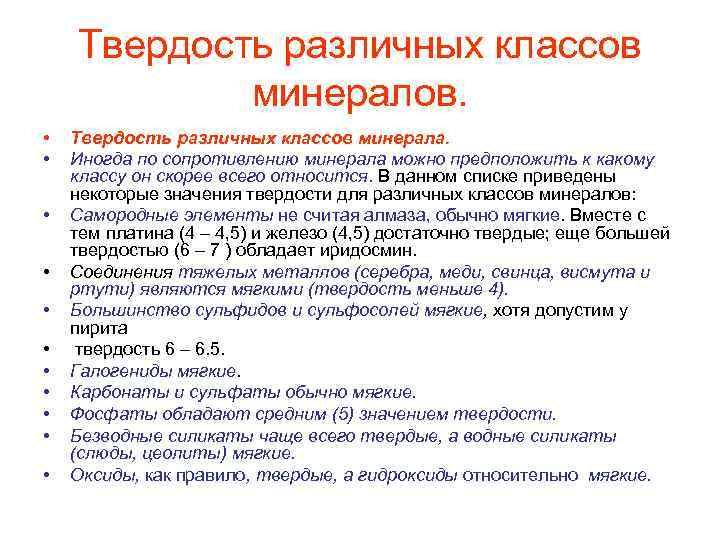 Твердость различных классов минералов.

• Твердость различных классов минерала.
• Иногда по сопротивлению минерала можно предположить к какому классу он скорее всего относится. В данном списке приведены некоторые значения твердости для различных классов минералов:
• Самородные элементы не считая алмаза, обычно мягкие. Вместе с тем платина (4 – 4,5) и железо (4,5) достаточно твердые; еще большей твердостью (6 – 7 ) обладает иридосмин.
• Соединения тяжелых металлов (серебра, меди, свинца, висмута и ртути) являются мягкими (твердость меньше 4).
• Большинство сульфидов и сульфосолей мягкие, хотя допустим у пирита
• твердость 6 – 6.5.
• Галогениды мягкие.
• Карбонаты и сульфаты обычно мягкие.
• Фосфаты обладают средним (5) значением твердости.
• Безводные силикаты чаще всего твердые, а водные силикаты (слюды, цеолиты) мягкие.
• Оксиды, как правило, твердые, а гидроксиды относительно мягкие.